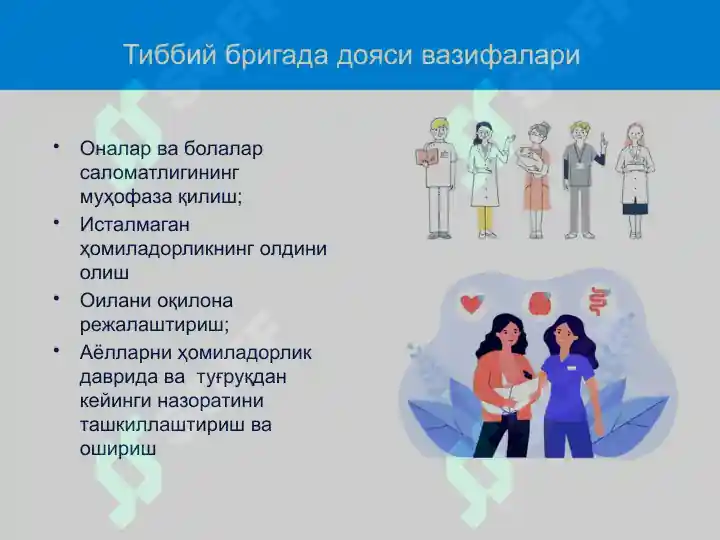 Тиббий бригада дояси вазифалари

• Оналар ва болалар саломатлигининг муҳофаза қилиш;
• Исталмаган ҳомиладорликнинг олдини олиш
• Оилани оқилона режалаштириш;
• Аёлларни ҳомиладорлик даврида ва туғруқдан кейинги назоратини ташкиллаштириш ва ошириш